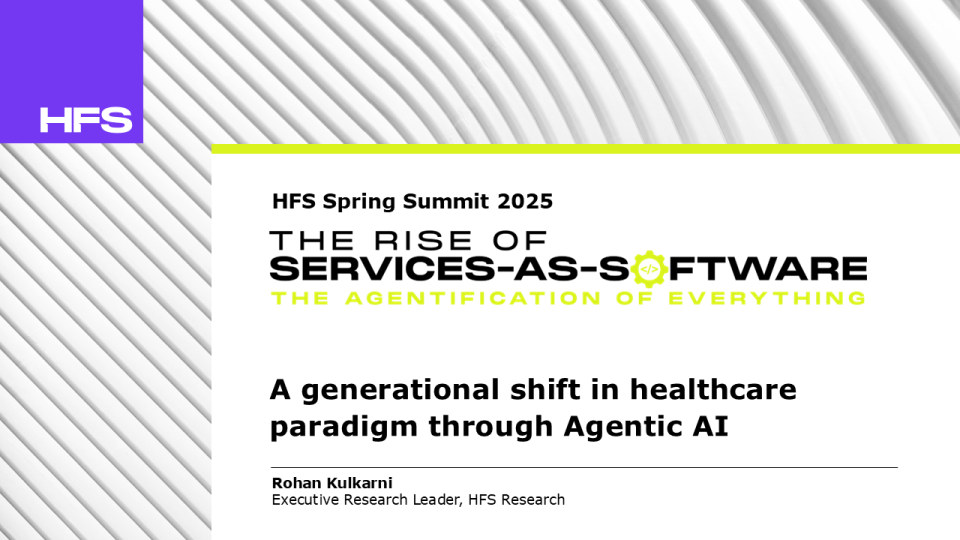 HFS

HFS Spring Summit 2025

THE RISE OF
SERVICES-AS-SOFTWARE
THE AGENTIFICATION OF EVERYTHING

A generational shift in healthcare paradigm through Agentic AI

Rohan Kulkarni
Executive Research Leader, HFS Research